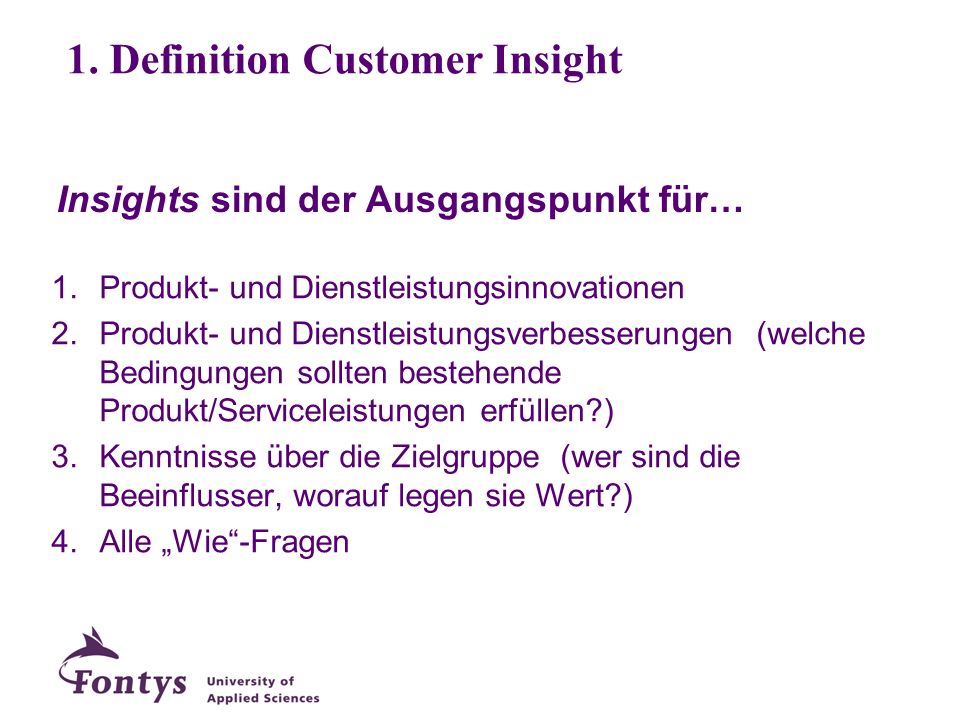 1. Definition Customer Insight

Insights sind der Ausgangspunkt für…

1. Produkt- und Dienstleistungsinnovationen
2. Produkt- und Dienstleistungsverbesserungen (welche Bedingungen sollten bestehende Produkt/Serviceleistungen erfüllen?)
3. Kenntnisse über die Zielgruppe (wer sind die Beeinflusser, worauf legen sie Wert?)
4. Alle „Wie“-Fragen

Fontys University of Applied Sciences